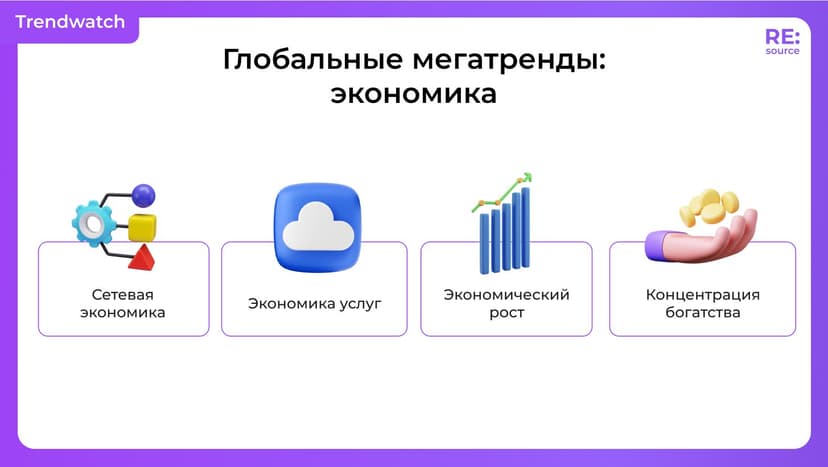 Trendwatch

RE:
source

Глобальные мегатренды:
экономика

Сетевая экономика

Экономика услуг

Экономический рост

Концентрация богатства